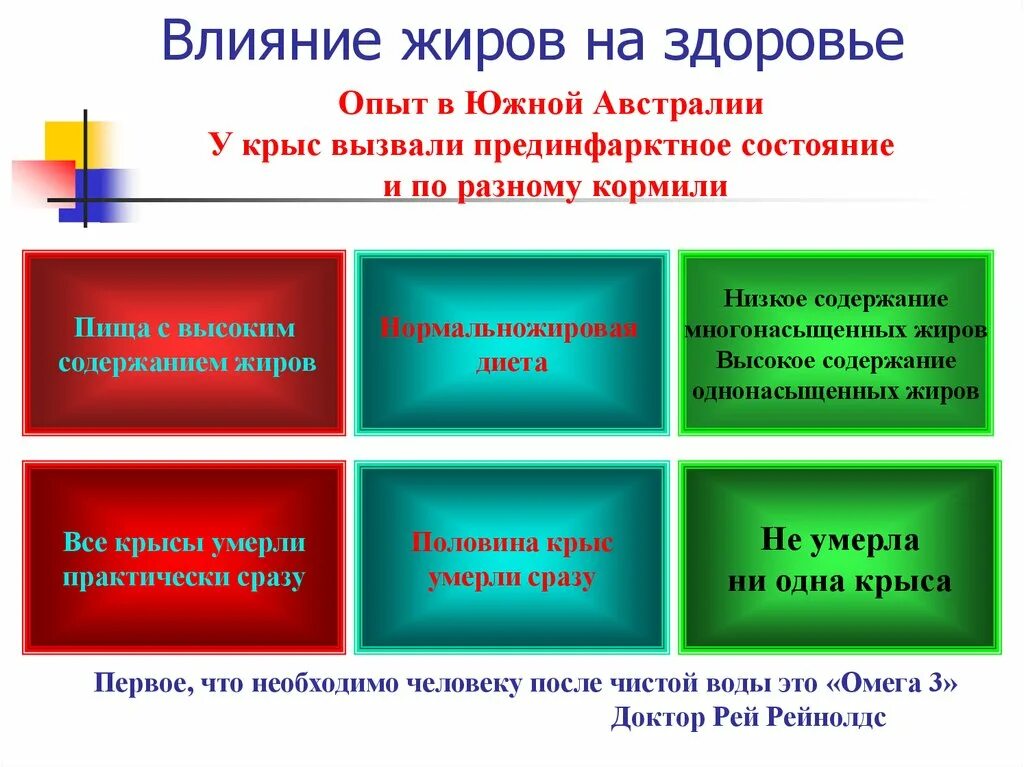 Влияние жиров на здоровье

Опыт в Южной Австралии
У крыс вызвали прединфарктное состояние
и по разному кормили

Пища с высоким содержанием жиров

Нормальножировая диета

Низкое содержание многонасыщенных жиров
Высокое содержание однонасыщенных жиров

Все крысы умерли практически сразу

Половина крыс умерли сразу

Не умерла ни одна крыса

Первое, что необходимо человеку после чистой воды это «Омега 3»
Доктор Рей Рейнолдс